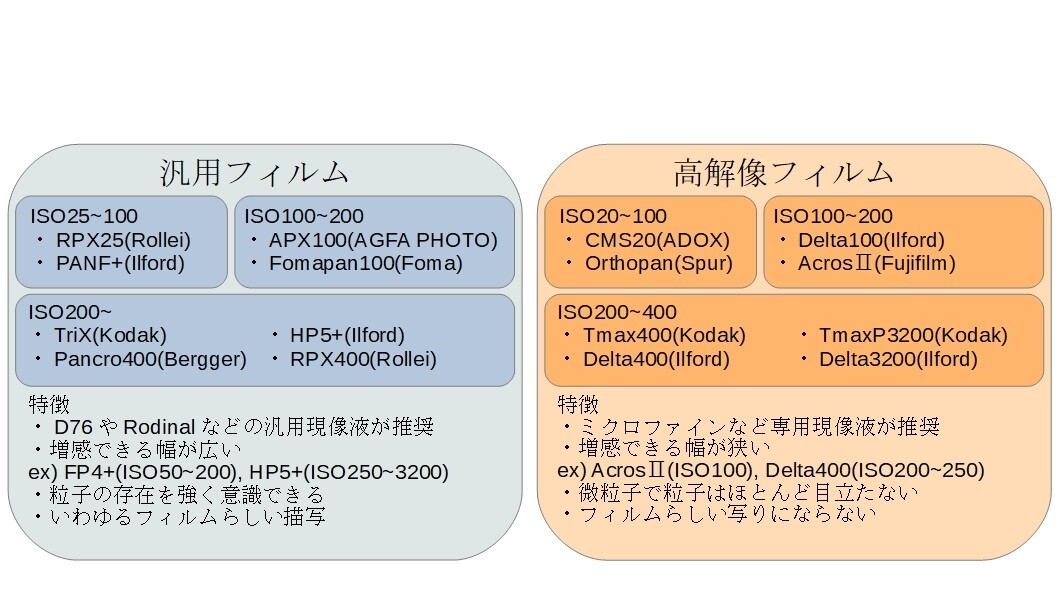 汎用フィルム

ISO25~100
・ RPX25(Rollei)
・ PANF+(Ilford)

ISO100~200
・ APX100(AGFA PHOTO)
・ Fomapan100(Foma)

ISO200~
・ TriX(Kodak)
・ Pancro400(Bergger)
・ HP5+(Ilford)
・ RPX400(Rollei)

特徴
・ D76 や Rodinal などの汎用現像液が推奨
・増感できる幅が広い
ex) FP4+(ISO50~200), HP5+(ISO250~3200)
・粒子の存在を強く意識できる
・いわゆるフィルムらしい描写

高解像フィルム

ISO20~100
・ CMS20(ADOX)
・ Orthopan(Spur)

ISO100~200
・ Delta100(Ilford)
・ AcrosⅡ(Fujifilm)

ISO200~400
・ Tmax400(Kodak)
・ Delta400(Ilford)
・ TmaxP3200(Kodak)
・ Delta3200(Ilford)

特徴
・ミクロファインなど専用現像液が推奨
・増感できる幅が狭い
ex) AcrosⅡ(ISO100), Delta400(ISO200~250)
・微粒子で粒子はほとんど目立たない
・フィルムらしい写りにならない